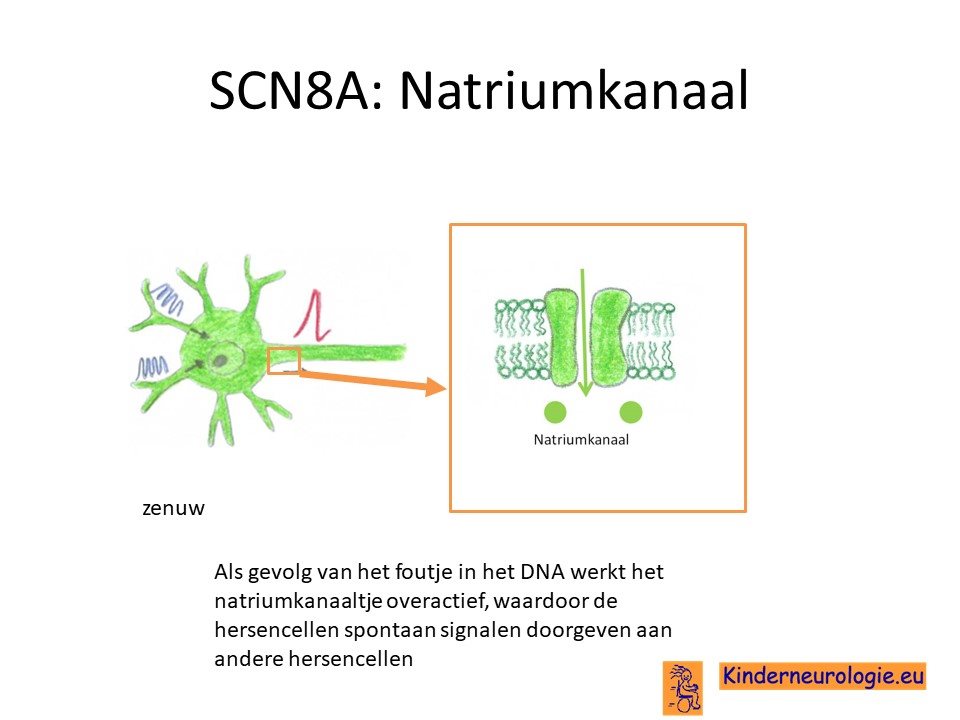 SCN8A: Natriumkanaal

Natriumkanaal

zenuw

Als gevolg van het foutje in het DNA werkt het natriumkanaaltje overactief, waardoor de hersencellen spontaan signalen doorgeven aan andere hersencellen

Kinderneurologie.eu